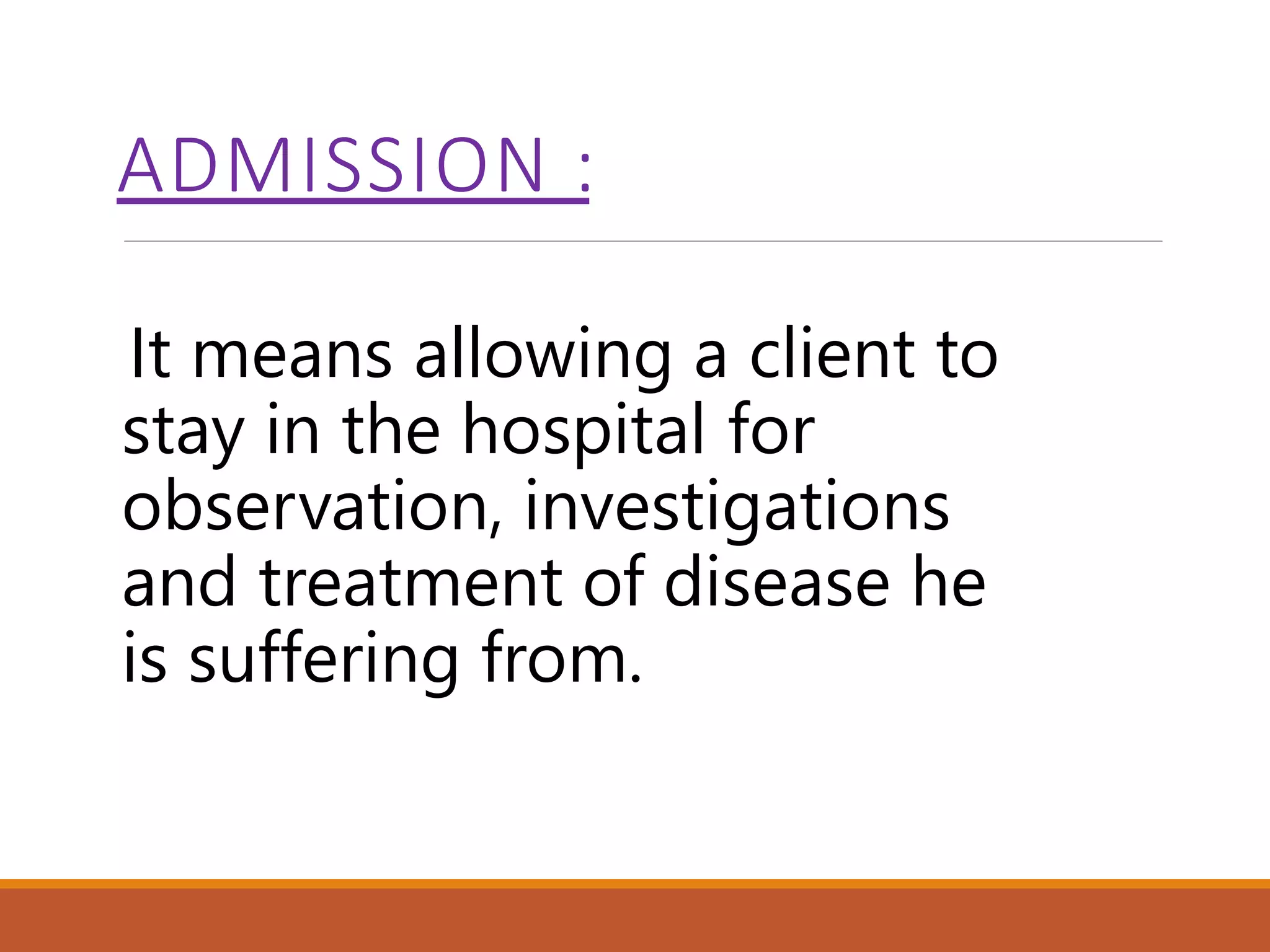 ADMISSION :

It means allowing a client to stay in the hospital for observation, investigations and treatment of disease he is suffering from.